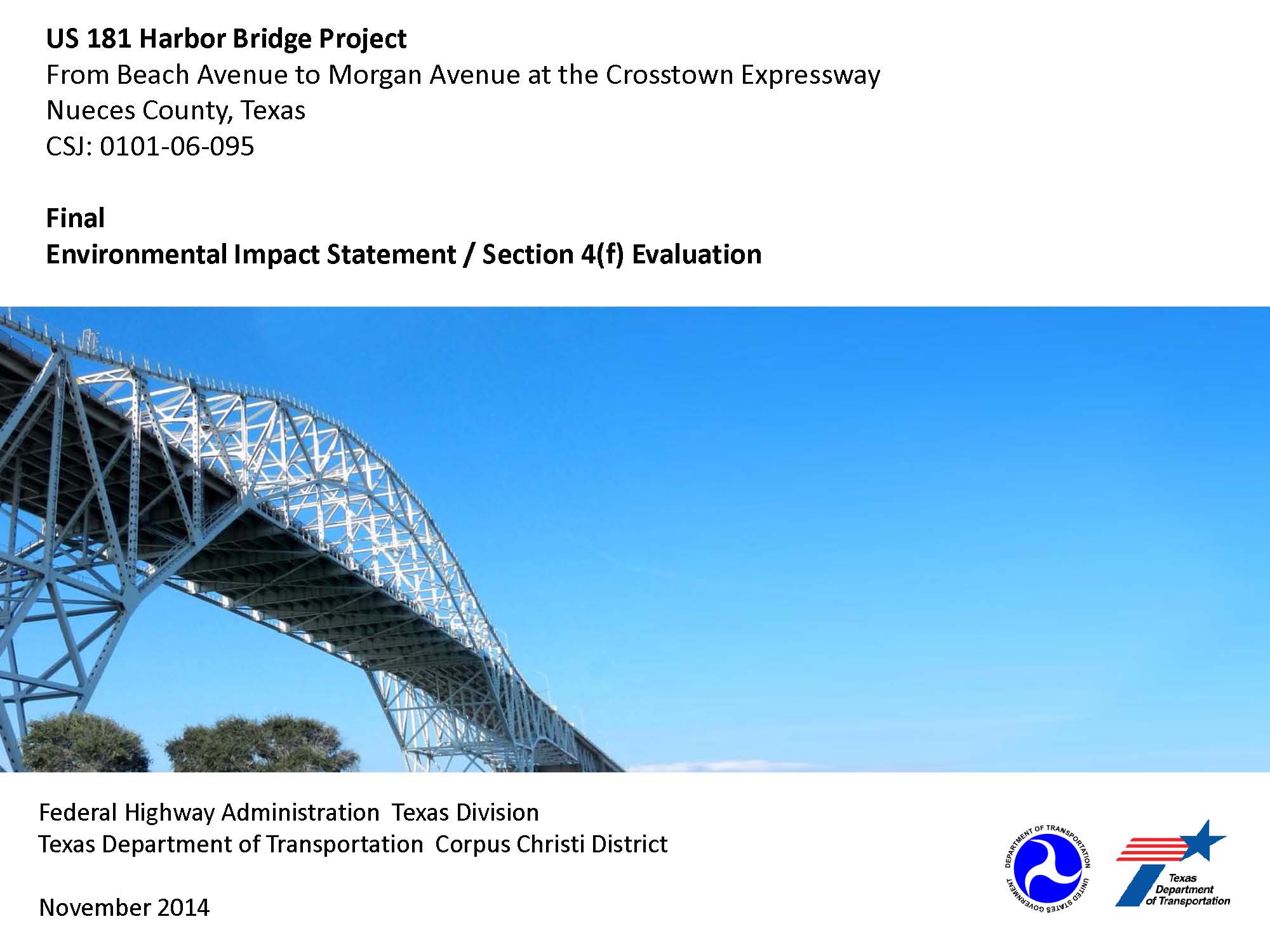 US 181 Harbor Bridge Project
From Beach Avenue to Morgan Avenue at the Crosstown Expressway
Nueces County, Texas
CSJ: 0101-06-095

Final
Environmental Impact Statement / Section 4(f) Evaluation

Federal Highway Administration Texas Division
Texas Department of Transportation Corpus Christi District

November 2014

DEPARTMENT OF TRANSPORTATION
UNITED STATES GOVERNMENT

Texas Department of Transportation